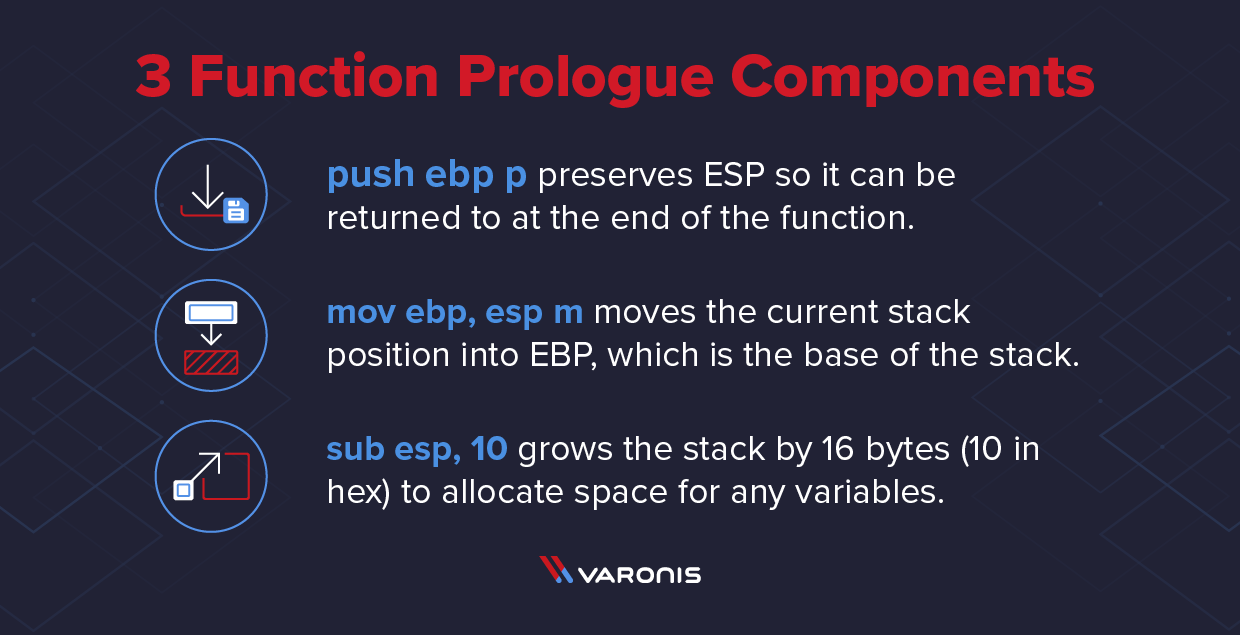 3 Function Prologue Components

push ebp p preserves ESP so it can be returned to at the end of the function.

mov ebp, esp m moves the current stack position into EBP, which is the base of the stack.

sub esp, 10 grows the stack by 16 bytes (10 in hex) to allocate space for any variables.

VARONIS